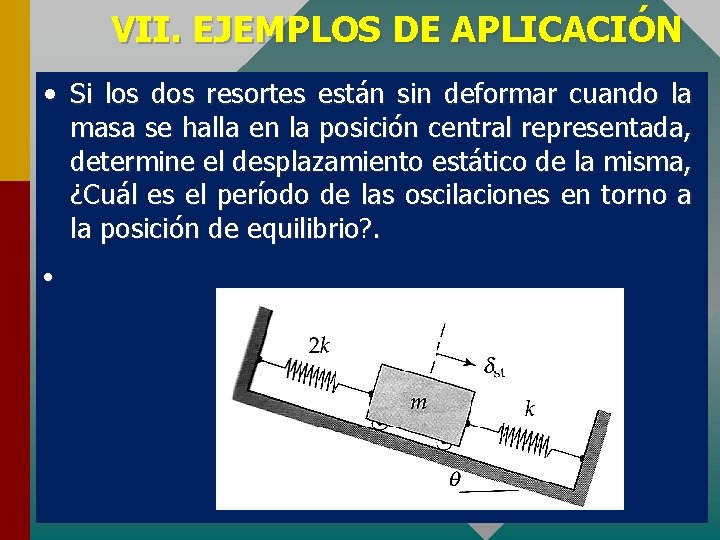 VII. EJEMPLOS DE APLICACIÓN

• Si los dos resortes están sin deformar cuando la masa se halla en la posición central representada, determine el desplazamiento estático de la misma, ¿Cuál es el período de las oscilaciones en torno a la posición de equilibrio?.

•

$2k$

$\delta_{st}$

$m$

$k$

$\theta$